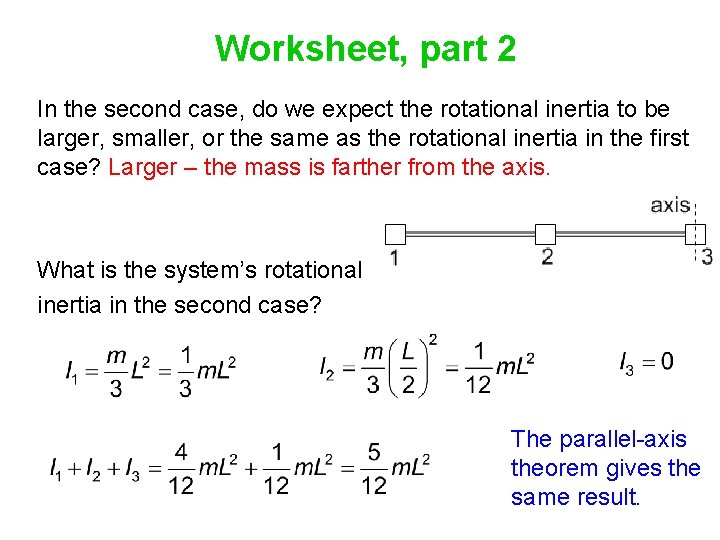 Worksheet, part 2

In the second case, do we expect the rotational inertia to be larger, smaller, or the same as the rotational inertia in the first case? Larger – the mass is farther from the axis.

axis

1

2

3

What is the system's rotational inertia in the second case?

$I_1 = \frac{m}{3}L^2 = \frac{1}{3}mL^2$

$I_2 = \frac{m}{3}\left(\frac{L}{2}\right)^2 = \frac{1}{12}mL^2$

$I_3 = 0$

$I_1 + I_2 + I_3 = \frac{4}{12}mL^2 + \frac{1}{12}mL^2 = \frac{5}{12}mL^2$

The parallel-axis theorem gives the same result.